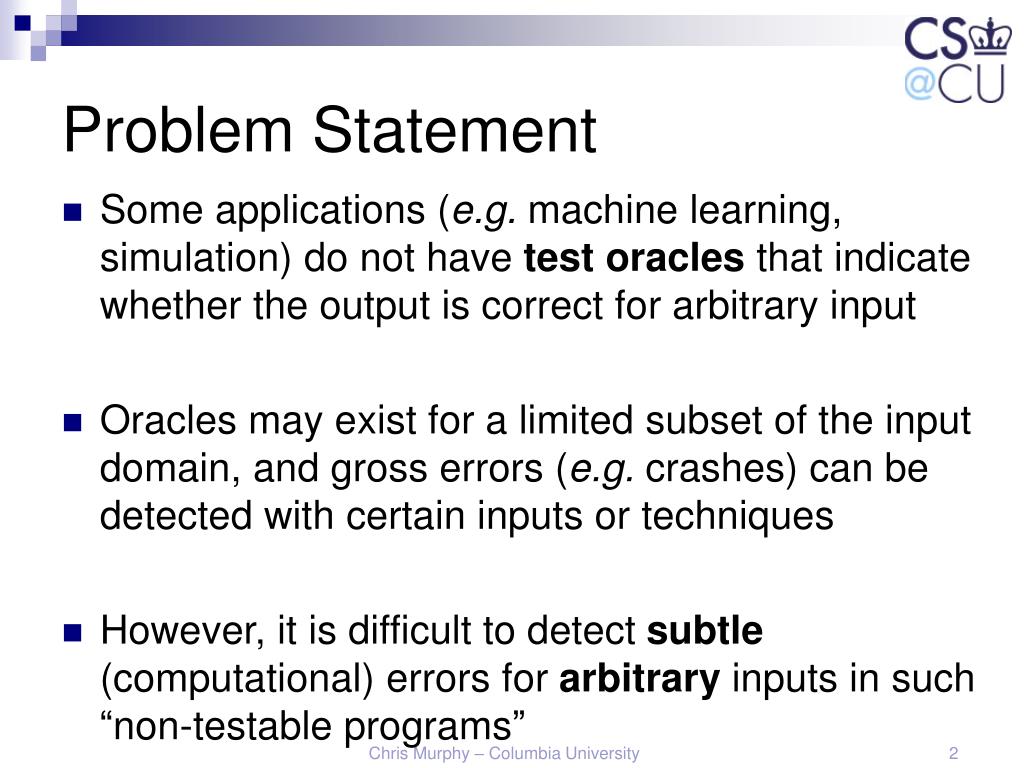 CS
@CU

Problem Statement

Some applications (e.g. machine learning, simulation) do not have test oracles that indicate whether the output is correct for arbitrary input

Oracles may exist for a limited subset of the input domain, and gross errors (e.g. crashes) can be detected with certain inputs or techniques

However, it is difficult to detect subtle (computational) errors for arbitrary inputs in such “non-testable programs”

Chris Murphy – Columbia University

2